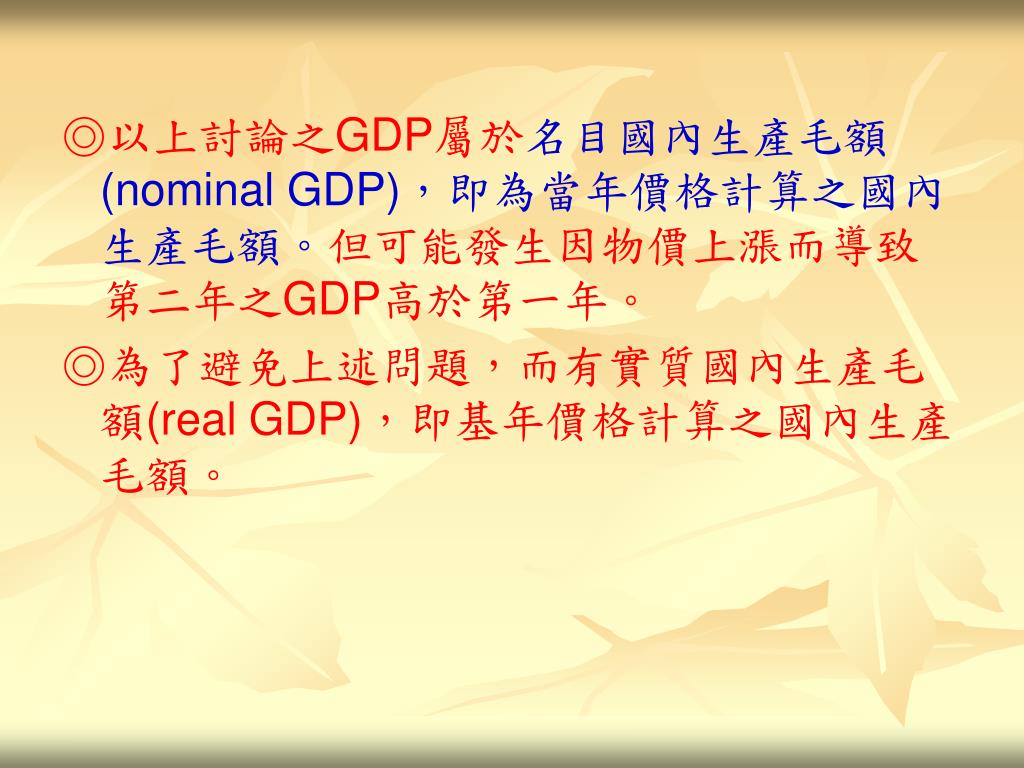 ◎以上討論之GDP屬於名目國內生產毛額(nominal GDP)，即為當年價格計算之國內生產毛額。但可能發生因物價上漲而導致第二年之GDP高於第一年。

◎為了避免上述問題，而有實質國內生產毛額(real GDP)，即基年價格計算之國內生產毛額。